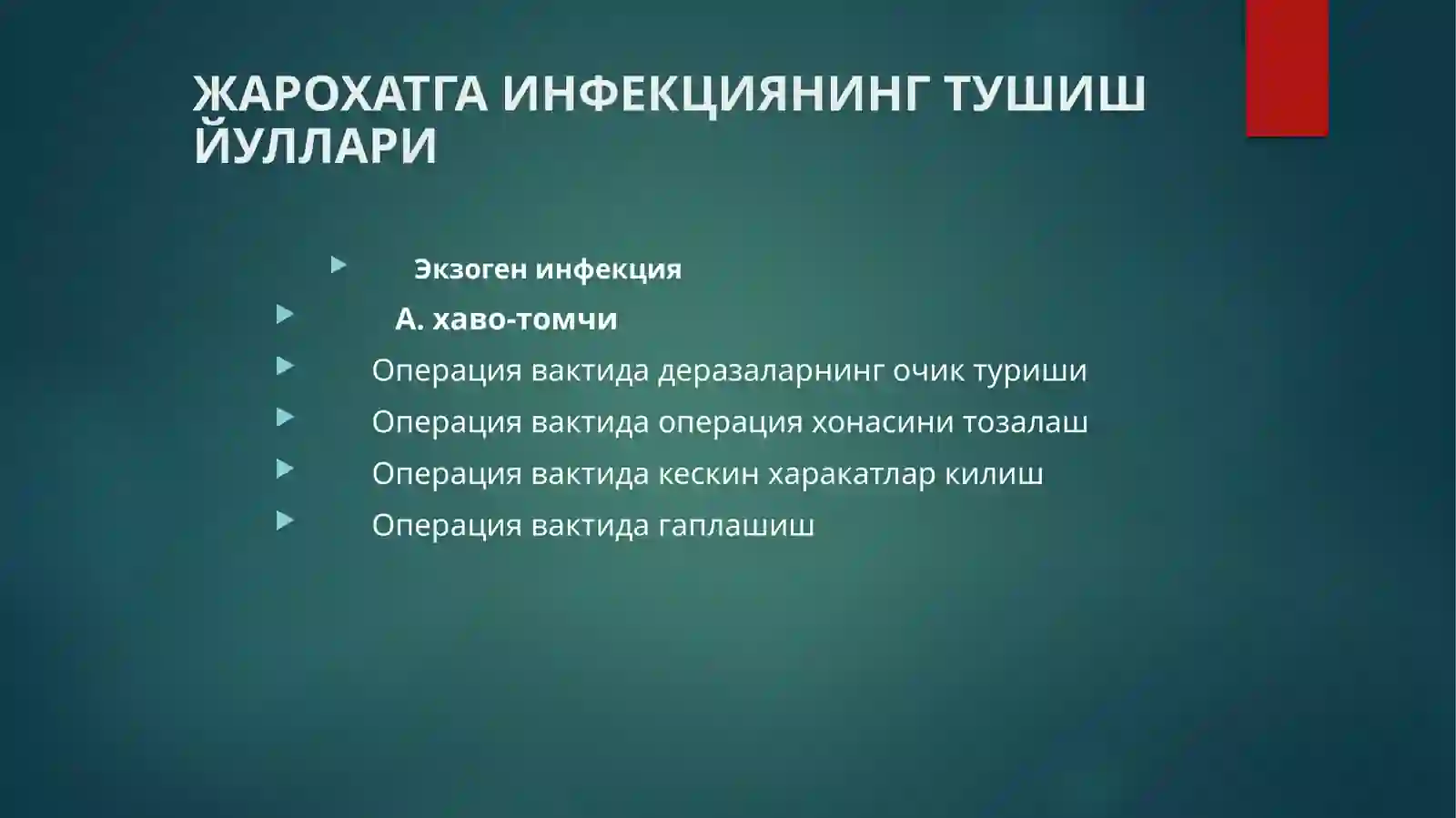 ЖАРОХАТГА ИНФЕКЦИЯНИНГ ТУШИШ ЙУЛЛАРИ

Экзоген инфекция
А. хаво-томчи
Операция вактида деразаларнинг очик туриши
Операция вактида операция хонасини тозалаш
Операция вактида кескин харакатлар килиш
Операция вактида гаплашиш